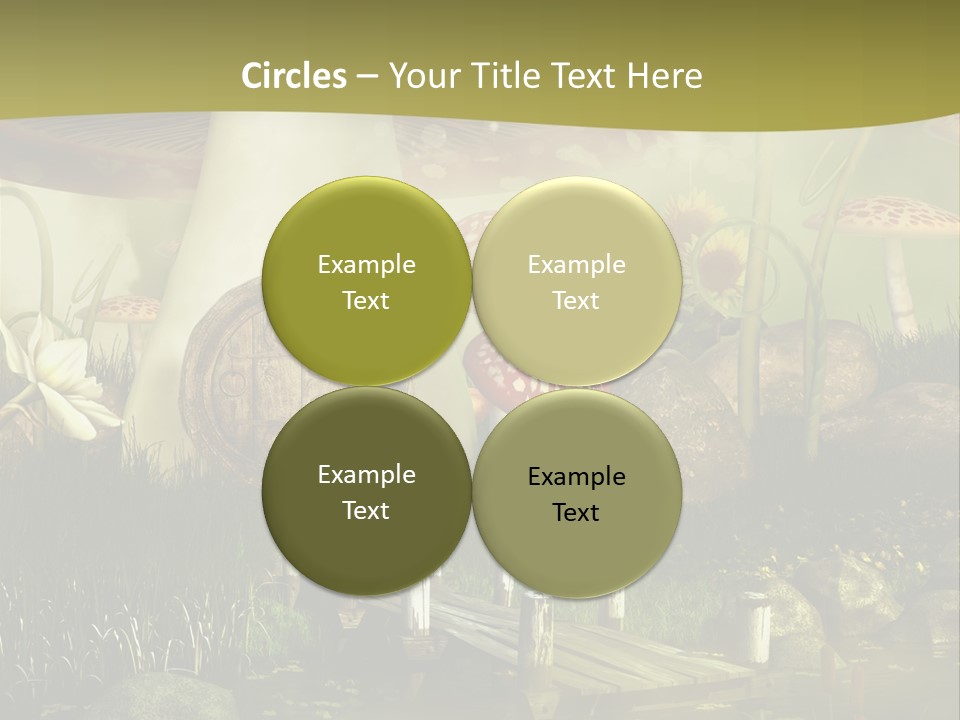 Circles – Your Title Text Here

Example Text

Example Text

Example Text

Example Text